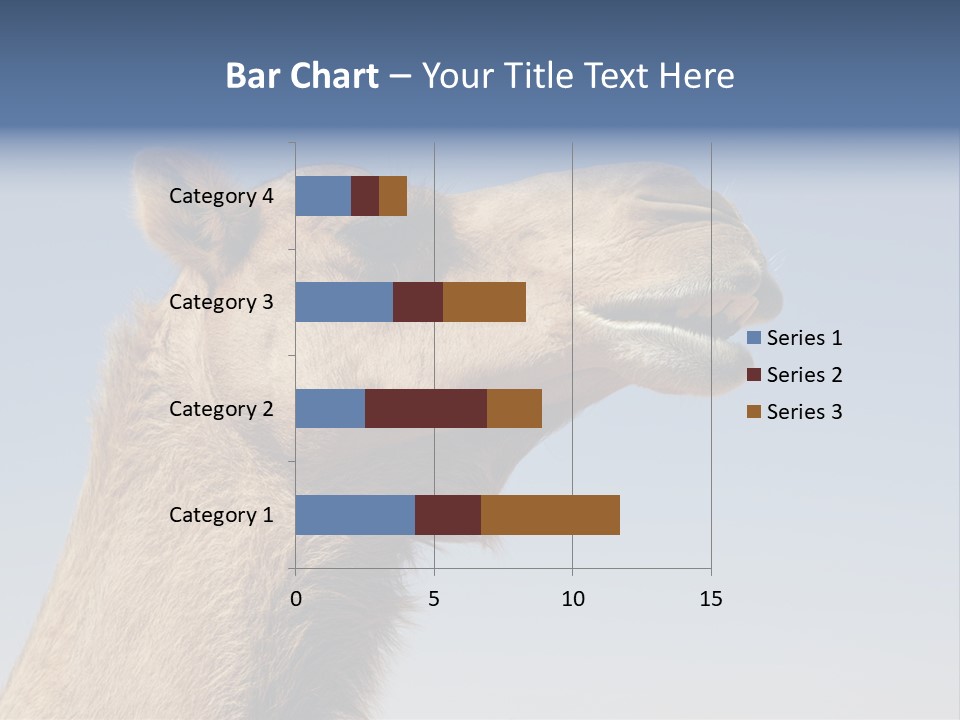 Bar Chart – Your Title Text Here

Category 4
Category 3
Category 2
Category 1

0
5
10
15

Series 1
Series 2
Series 3